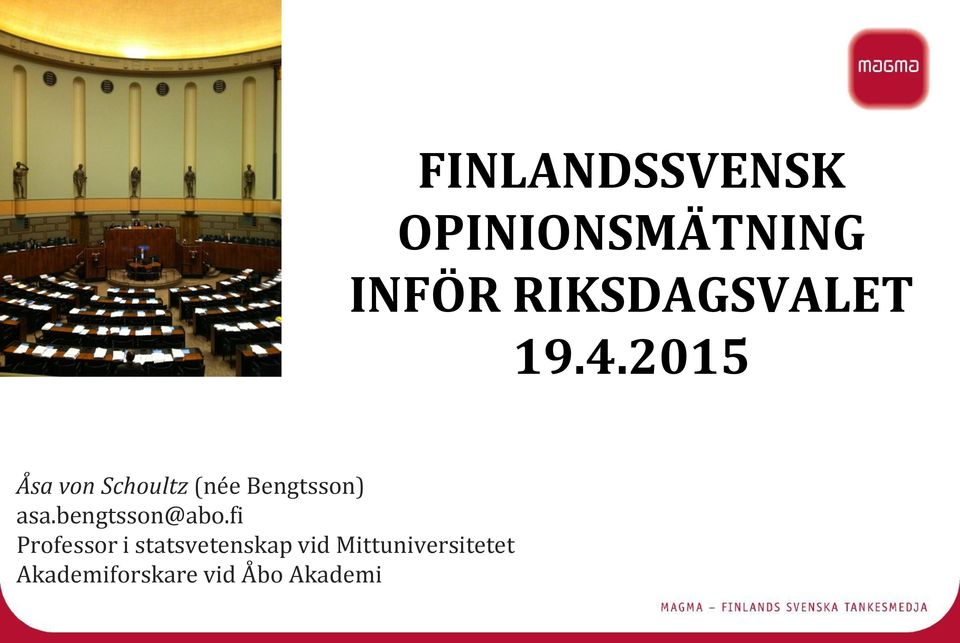 magma

FINLANDSSVENSK OPINIONSMÄTNING INFÖR RIKSDAGSVALET 19.4.2015

Åsa von Schoultz (née Bengtsson)
asa.bengtsson@abo.fi
Professor i statsvetenskap vid Mittuniversitetet
Akademiforskare vid Åbo Akademi

MAGMA – FINLANDS SVENSKA TANKESMEDJA